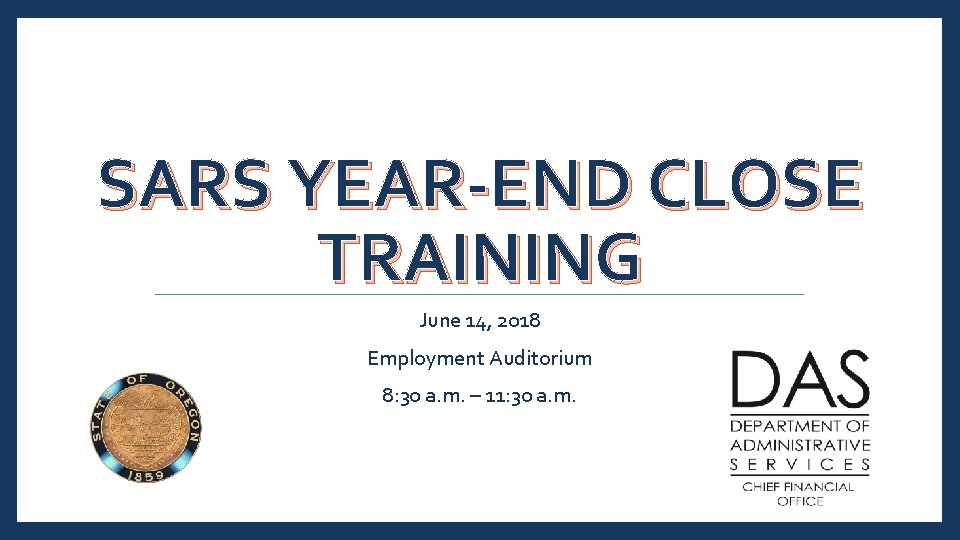 SARS YEAR-END CLOSE TRAINING

June 14, 2018

Employment Auditorium

8:30 a.m. – 11:30 a.m.

STATE OF OREGON 1859

DAS
DEPARTMENT OF ADMINISTRATIVE SERVICES
CHIEF FINANCIAL OFFICE